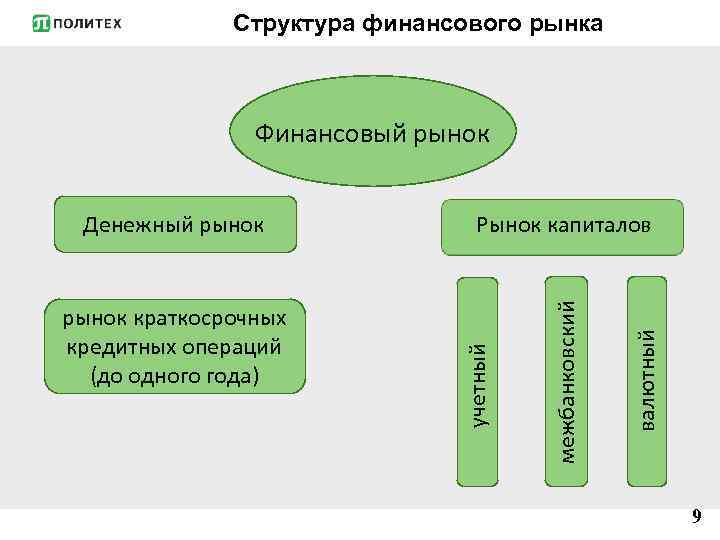 ПОЛИТЕХ

Структура финансового рынка

Финансовый рынок

Денежный рынок

Рынок капиталов

рынок краткосрочных кредитных операций (до одного года)

учетный

межбанковский

валютный

9